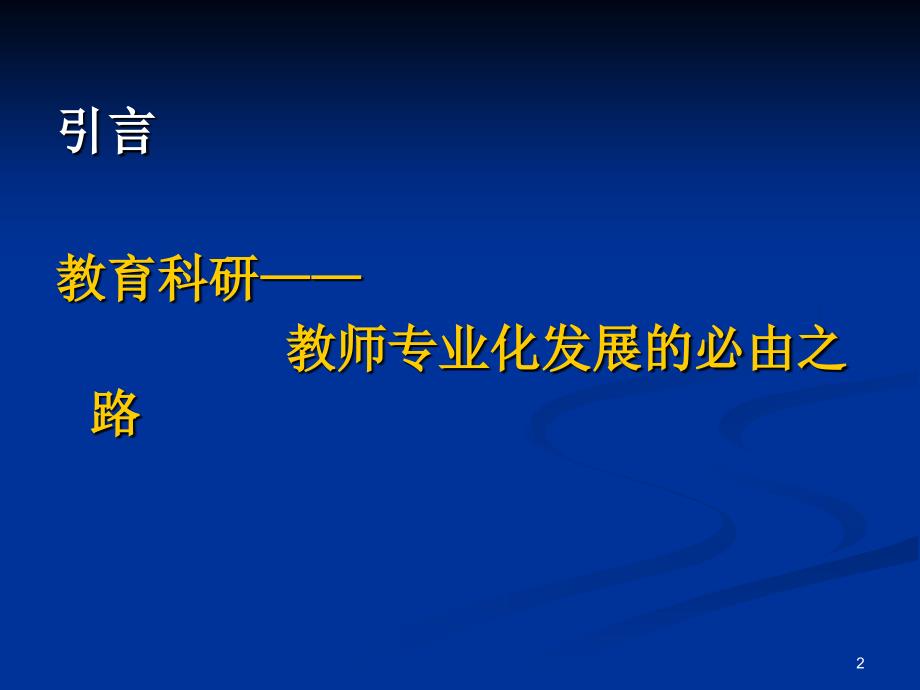 引言

教育科研——
教师专业化发展的必由之路

2